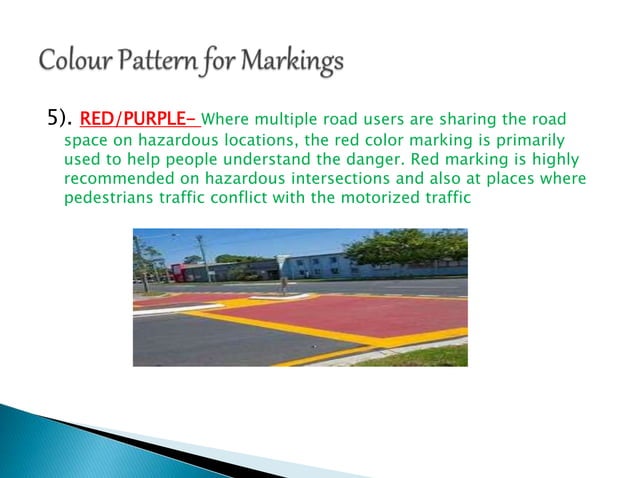 Colour Pattern for Markings

5). RED/PURPLE- Where multiple road users are sharing the road space on hazardous locations, the red color marking is primarily used to help people understand the danger. Red marking is highly recommended on hazardous intersections and also at places where pedestrians traffic conflict with the motorized traffic